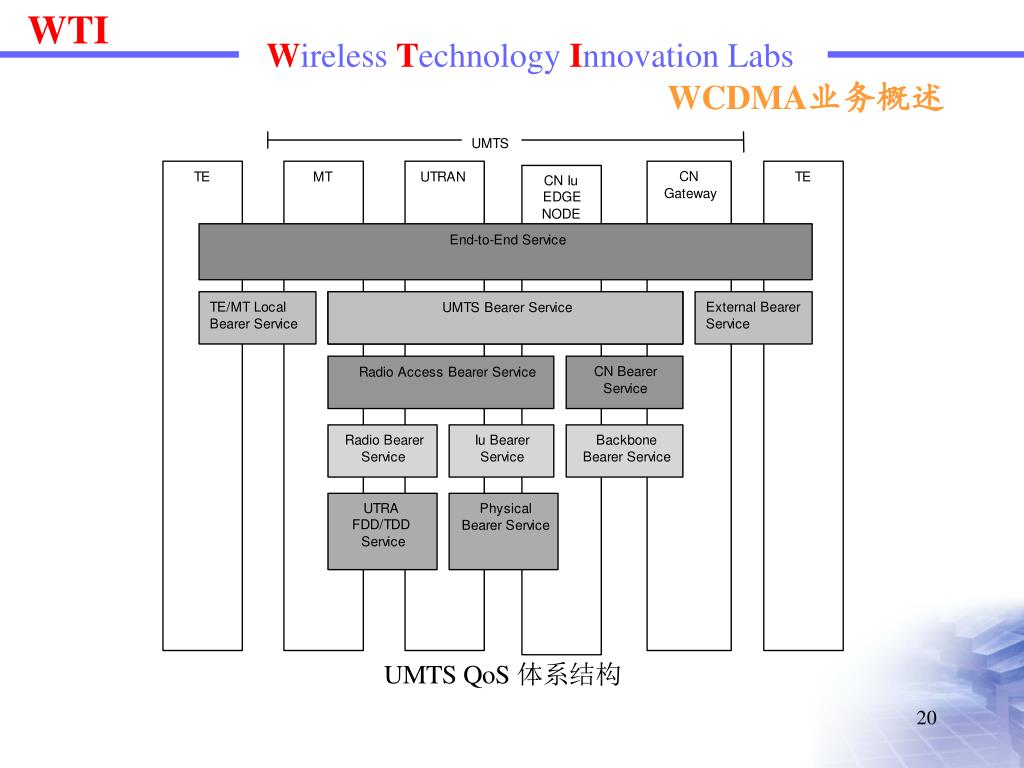 WTI

Wireless Technology Innovation Labs

WCDMA业务概述

UMTS

TE

MT

UTRAN

CN Iu EDGE NODE

CN Gateway

TE

End-to-End Service

TE/MT Local Bearer Service

UMTS Bearer Service

External Bearer Service

Radio Access Bearer Service

CN Bearer Service

Radio Bearer Service

Iu Bearer Service

Backbone Bearer Service

UTRA FDD/TDD Service

Physical Bearer Service

UMTS QoS 体系结构

20